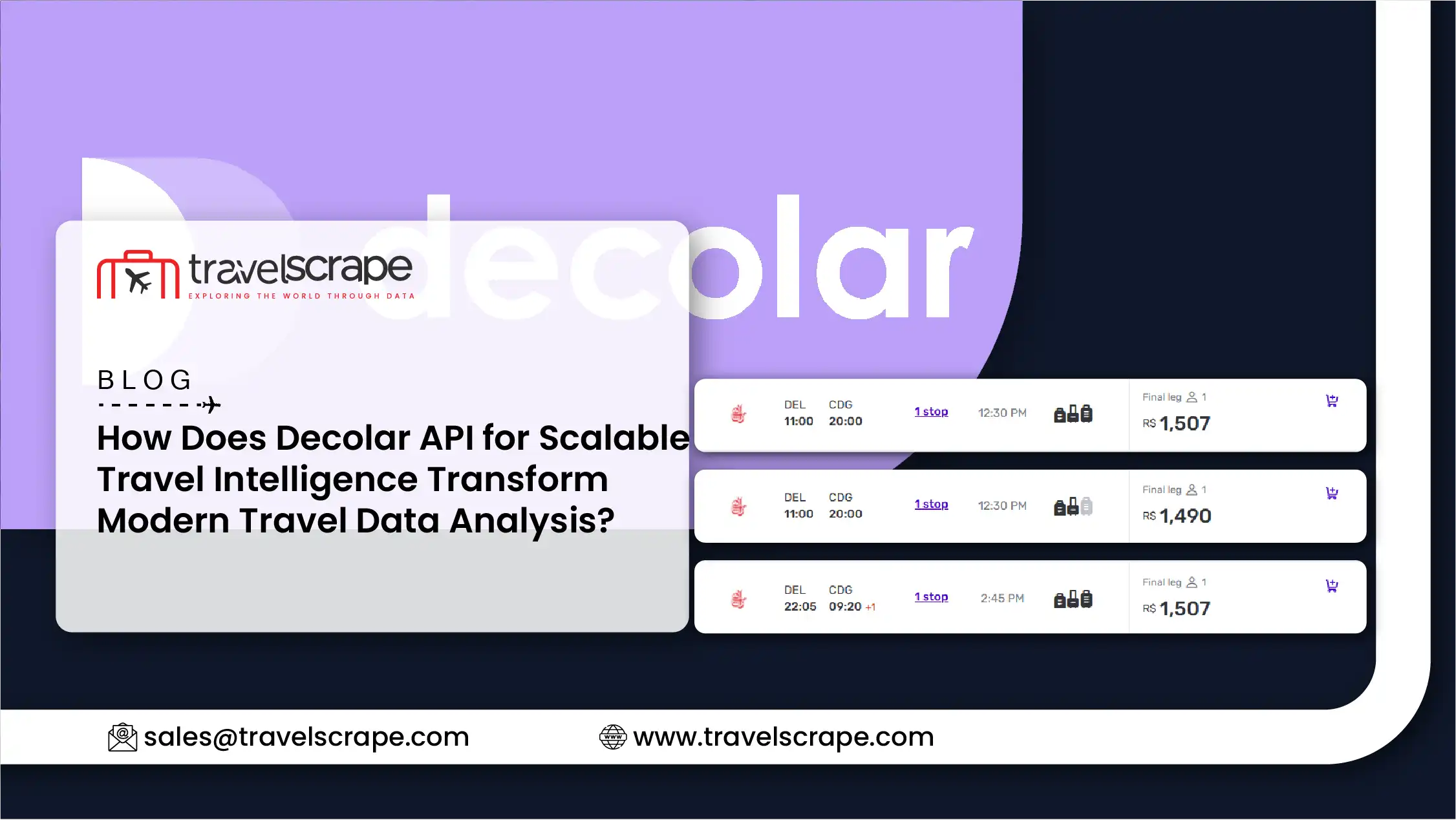 decolar

travelscrape
EXPLORING THE WORLD THROUGH DATA

BLOG

How Does Decolar API for Scalable Travel Intelligence Transform Modern Travel Data Analysis?

DEL 11:00 CDG 20:00 1 stop 12:30 PM Final leg 1 R$ 1,507

DEL 11:00 CDG 20:00 1 stop 12:30 PM Final leg 1 R$ 1,490

DEL 22:05 CDG 09:20 +1 1 stop 2:45 PM Final leg 1 R$ 1,507

sales@travelscrape.com

www.travelscrape.com